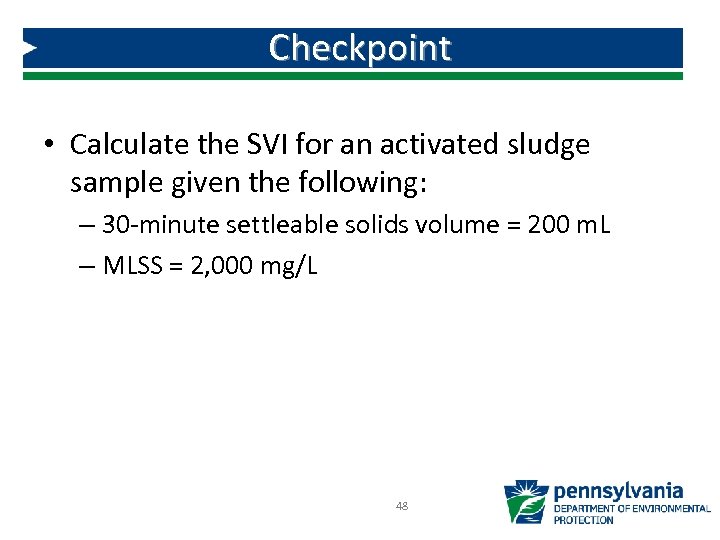 Checkpoint

• Calculate the SVI for an activated sludge sample given the following:
– 30-minute settleable solids volume = 200 mL
– MLSS = 2,000 mg/L

48

pennsylvania
DEPARTMENT OF ENVIRONMENTAL PROTECTION